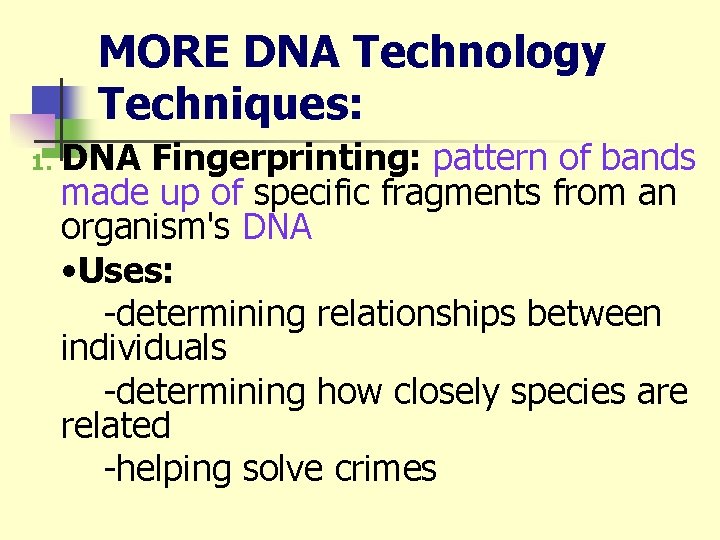 MORE DNA Technology Techniques:

1. DNA Fingerprinting: pattern of bands made up of specific fragments from an organism's DNA

•Uses:

-determining relationships between individuals

-determining how closely species are related

-helping solve crimes